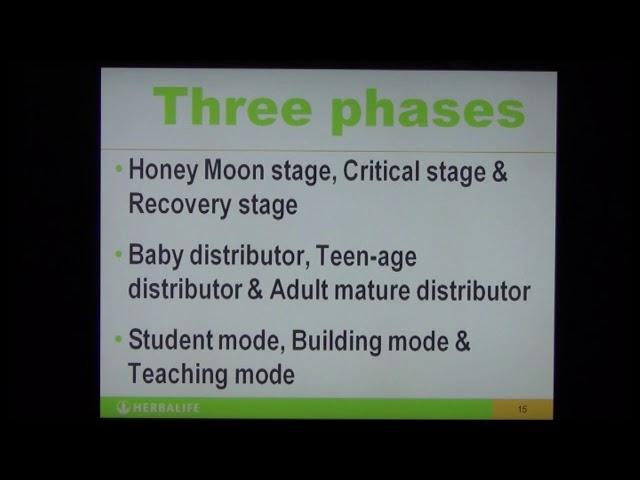 Three phases

• Honey Moon stage, Critical stage & Recovery stage

• Baby distributor, Teen-age distributor & Adult mature distributor

• Student mode, Building mode & Teaching mode

HERBALIFE

15